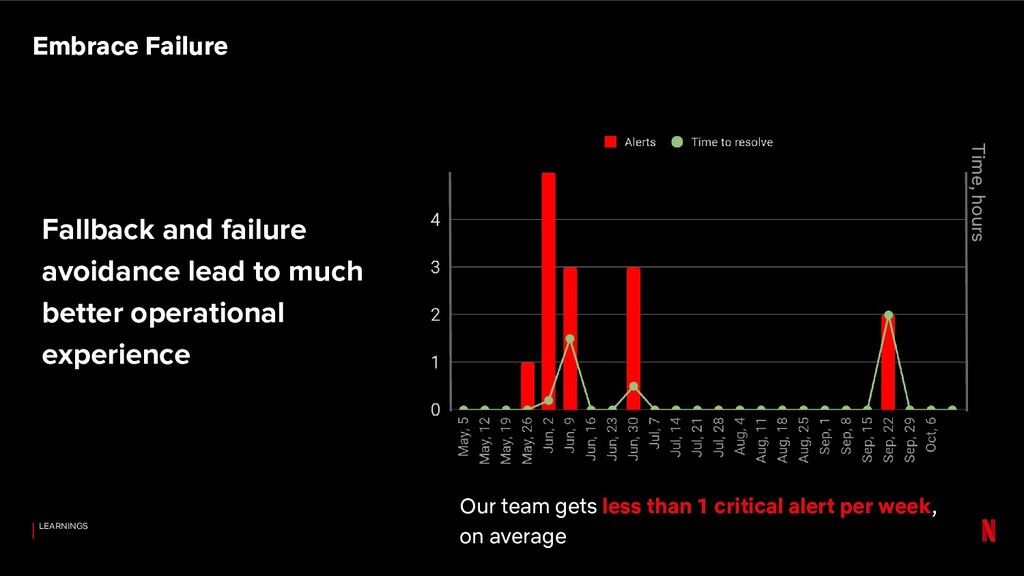 Embrace Failure

Fallback and failure avoidance lead to much better operational experience

Alerts Time to resolve

Time, hours

4
3
2
1
0

May, 5
May, 12
May, 19
May, 26
Jun, 2
Jun, 9
Jun, 16
Jun, 23
Jun, 30
Jul, 7
Jul, 14
Jul, 21
Jul, 28
Aug, 4
Aug, 11
Aug, 18
Aug, 25
Sep, 1
Sep, 8
Sep, 15
Sep, 22
Sep, 29
Oct, 6

Our team gets less than 1 critical alert per week, on average

LEARNINGS

N